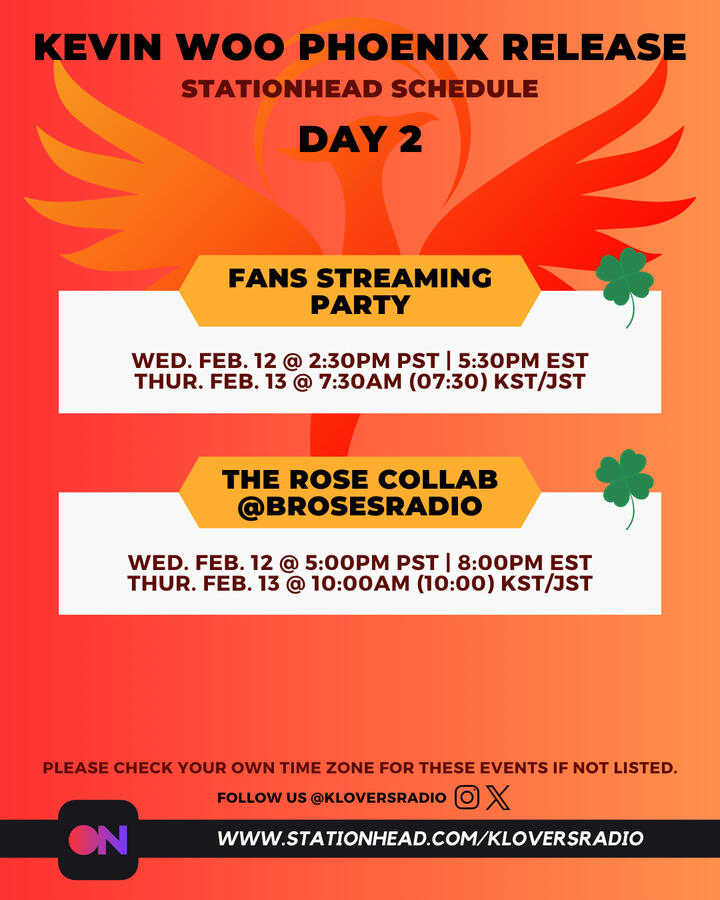 KEVIN WOO PHOENIX RELEASE
STATIONHEAD SCHEDULE
DAY 2

FANS STREAMING PARTY

WED. FEB. 12 @ 2:30PM PST | 5:30PM EST
THUR. FEB. 13 @ 7:30AM (07:30) KST/JST

THE ROSE COLLAB @BROSESRADIO

WED. FEB. 12 @ 5:00PM PST | 8:00PM EST
THUR. FEB. 13 @ 10:00AM (10:00) KST/JST

PLEASE CHECK YOUR OWN TIME ZONE FOR THESE EVENTS IF NOT LISTED.
FOLLOW US @KLOVERSRADIO

ON
WWW.STATIONHEAD.COM/KLOVERSRADIO